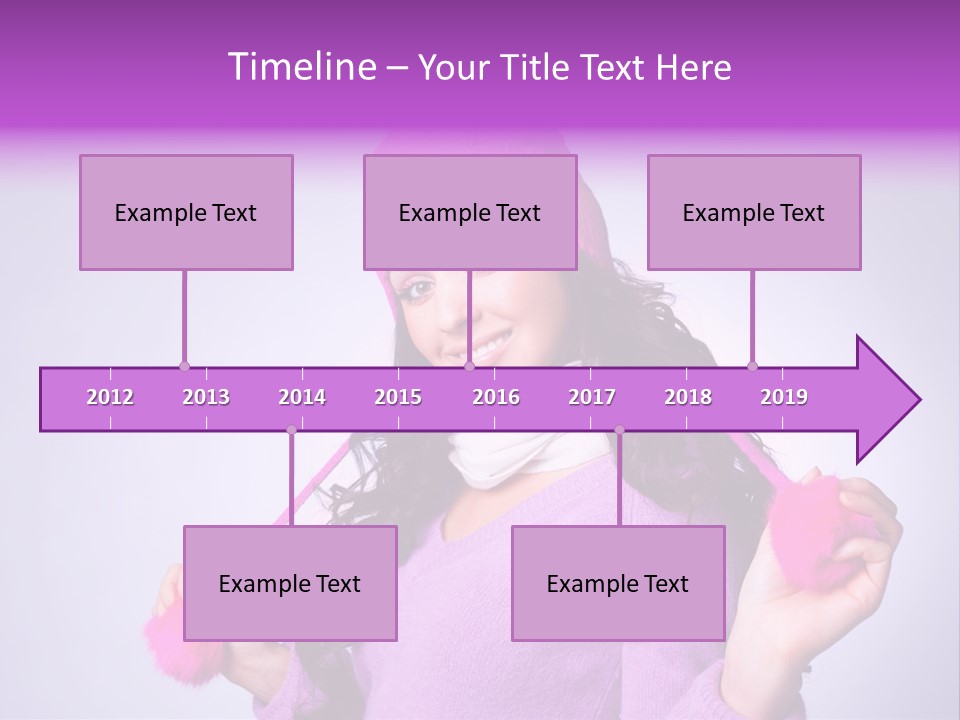 Timeline – Your Title Text Here

Example Text

Example Text

Example Text

2012 2013 2014 2015 2016 2017 2018 2019

Example Text

Example Text